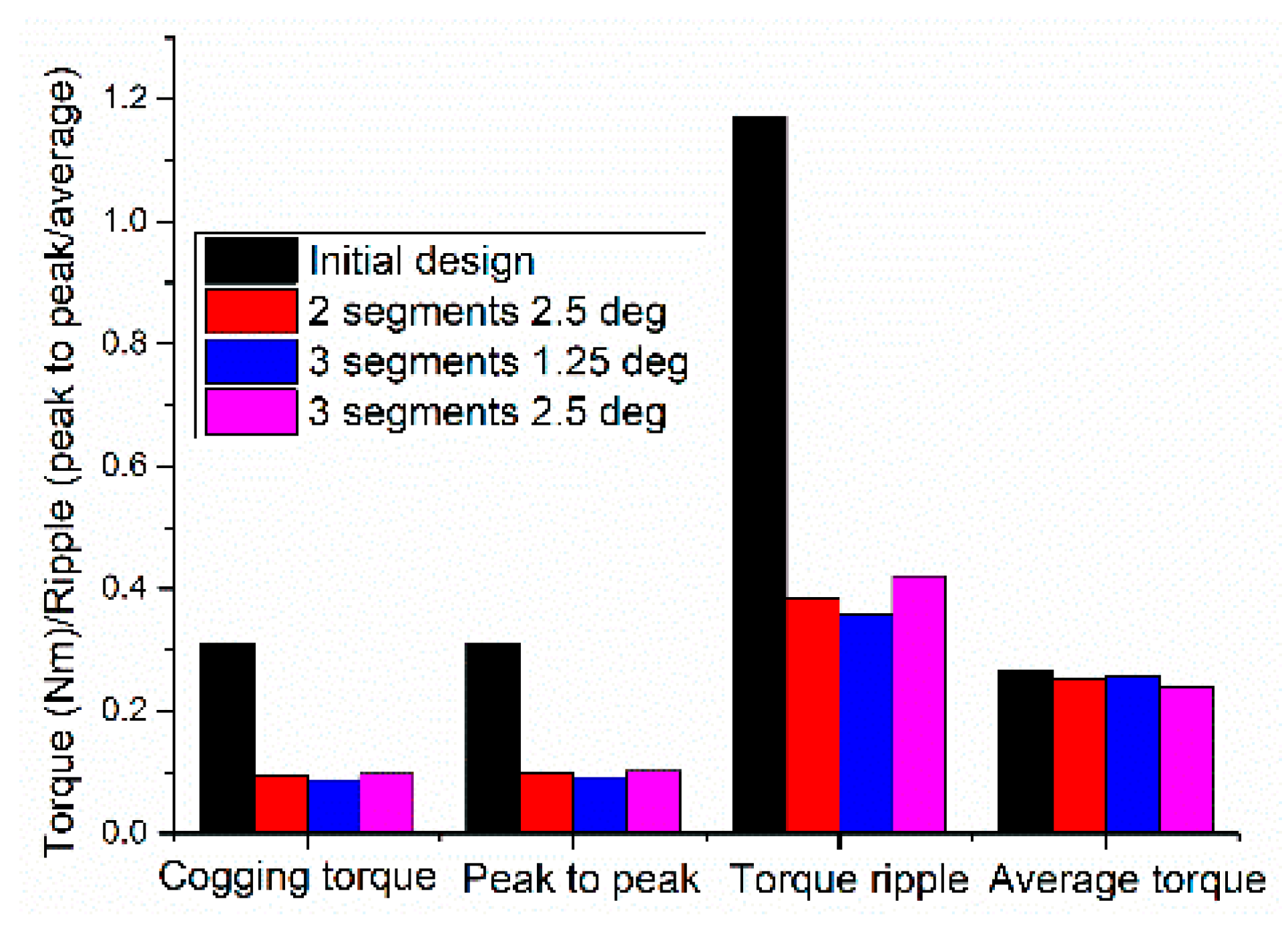 Torque (Nm)/Ripple (peak to peak/average)

1.2
1.0
0.8
0.6
0.4
0.2
0.0

Initial design
2 segments 2.5 deg
3 segments 1.25 deg
3 segments 2.5 deg

Cogging torque
Peak to peak
Torque ripple
Average torque